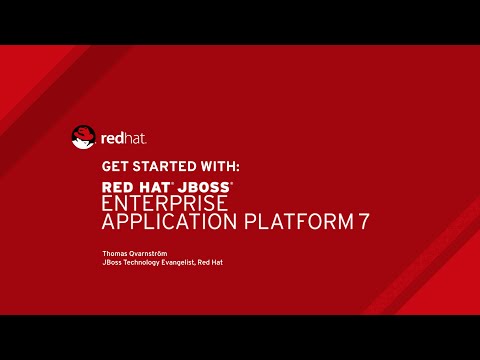 redhat.

GET STARTED WITH:

RED HAT® JBOSS®
ENTERPRISE
APPLICATION PLATFORM 7

Thomas Qvarnström
JBoss Technology Evangelist, Red Hat